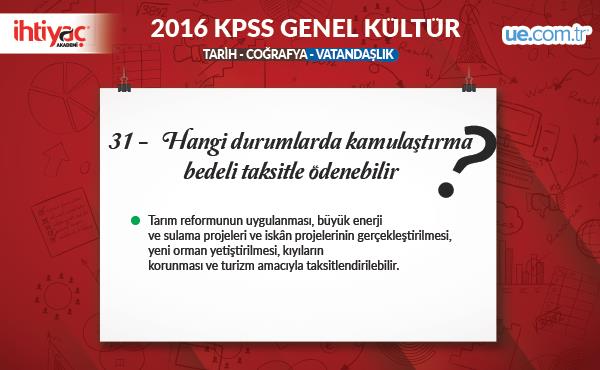 ihtiyaç
AKADEMİ

2016 KPSS GENEL KÜLTÜR

TARİH - COĞRAFYA - VATANDAŞLIK

ue.com.tr

31 - Hangi durumlarda kamulaştırma bedeli taksitle ödenebilir ?

Tarım reformunun uygulanması, büyük enerji ve sulama projeleri ve iskân projelerinin gerçekleştirilmesi, yeni orman yetiştirilmesi, kıyıların korunması ve turizm amacıyla taksitlendirilebilir.